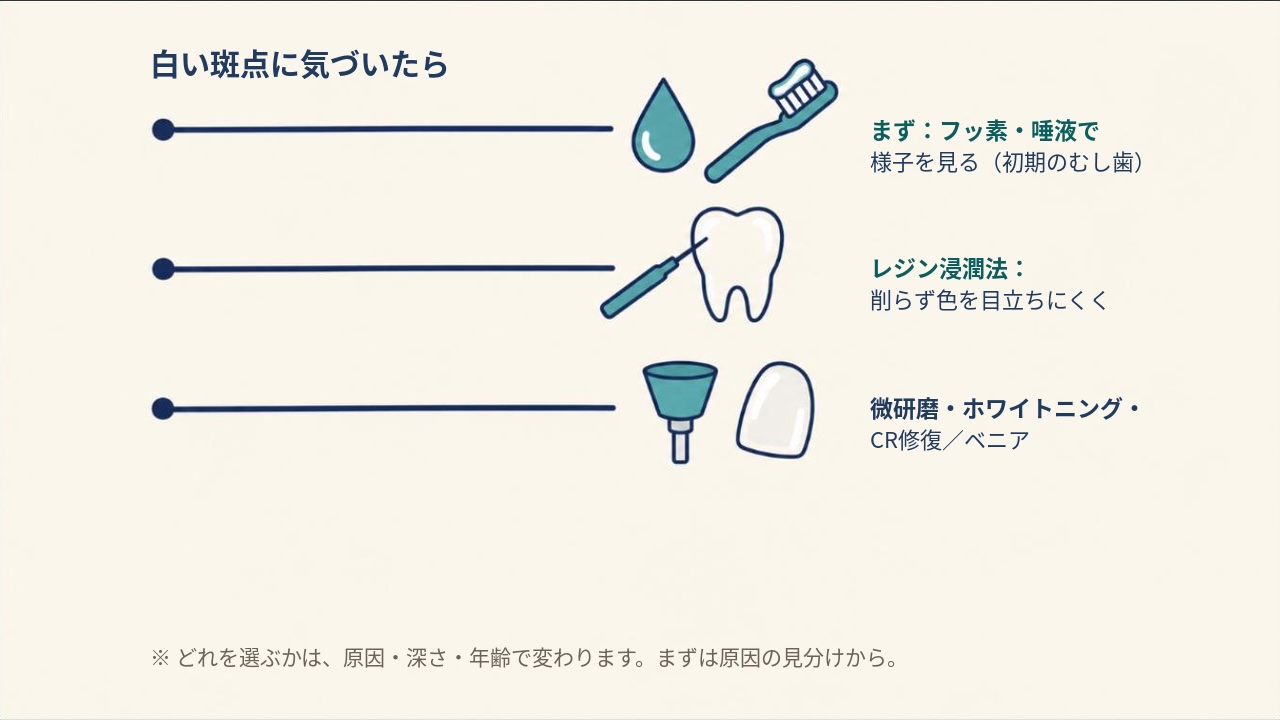 白い斑点に気づいたら

まず：フッ素・唾液で
様子を見る（初期のむし歯）

レジン浸潤法：
削らず色を目立ちにくく

微研磨・ホワイトニング・
CR修復／ベニア

※ どれを選ぶかは、原因・深さ・年齢で変わります。まずは原因の見分けから。